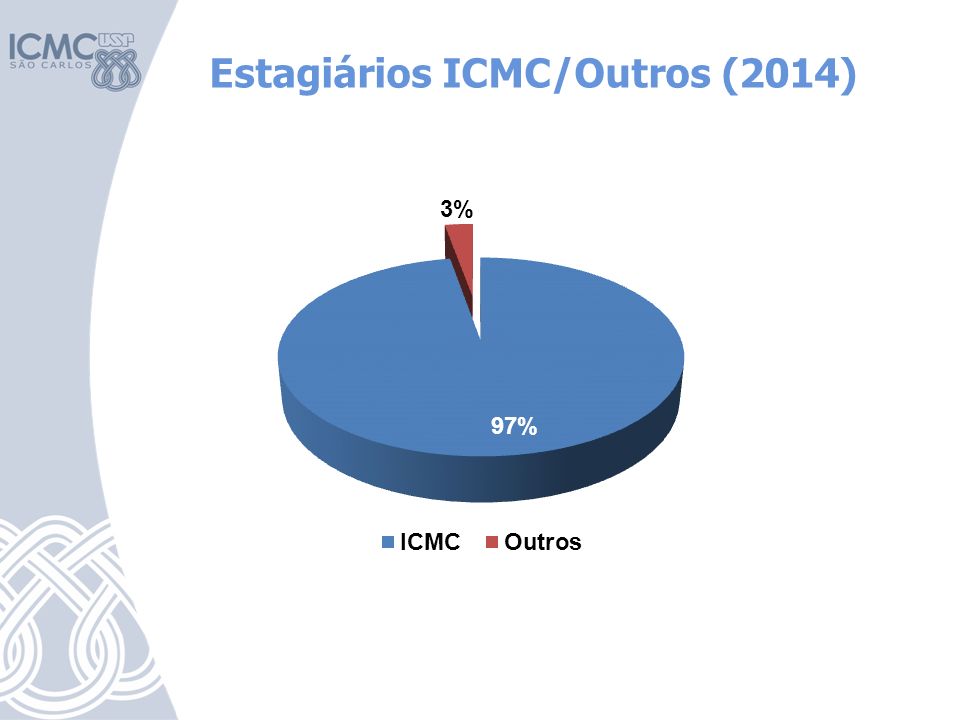 ICMC USP SÃO CARLOS

Estagiários ICMC/Outros (2014)

3%

97%

ICMC Outros